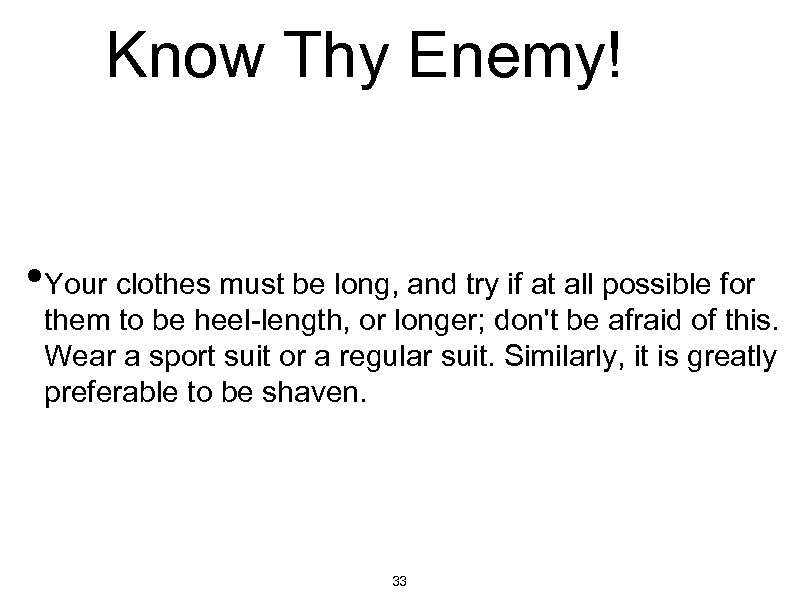 Know Thy Enemy!

• Your clothes must be long, and try if at all possible for them to be heel-length, or longer; don't be afraid of this. Wear a sport suit or a regular suit. Similarly, it is greatly preferable to be shaven.

33